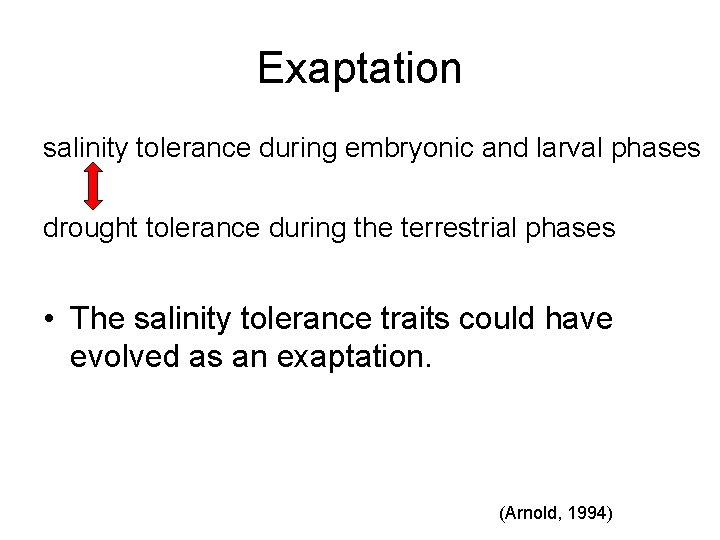 Exaptation

salinity tolerance during embryonic and larval phases

drought tolerance during the terrestrial phases

• The salinity tolerance traits could have evolved as an exaptation.

(Arnold, 1994)